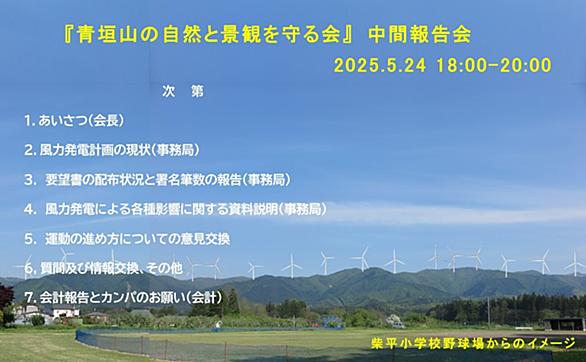 『青垣山の自然と景観を守る会』 中間報告会

2025.5.24 18:00-20:00

次　第

1. あいさつ(会長)

2. 風力発電計画の現状(事務局)

3. 要望書の配布状況と署名筆数の報告(事務局)

4. 風力発電による各種影響に関する資料説明(事務局)

5. 運動の進め方についての意見交換

6. 質問及び情報交換、その他

7. 会計報告とカンパのお願い(会計)

柴平小学校野球場からのイメージ